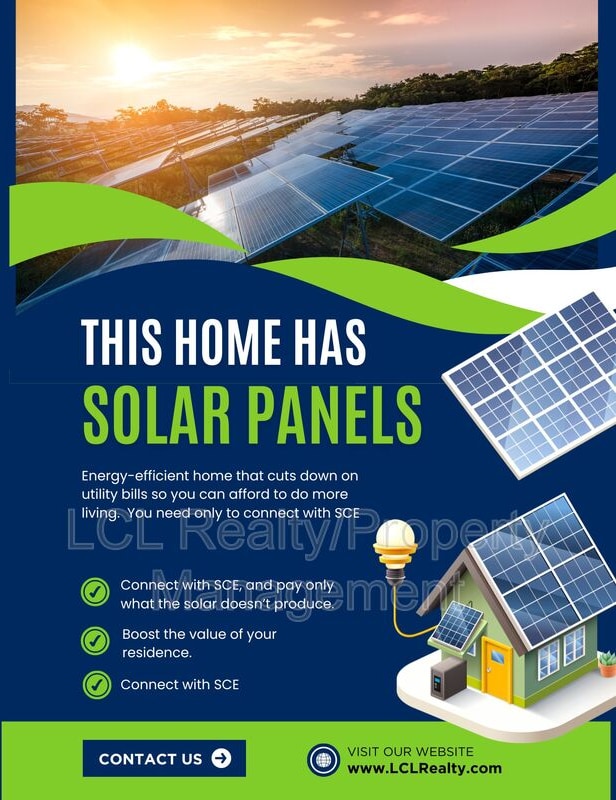 THIS HOME HAS
SOLAR PANELS

Energy-efficient home that cuts down on utility bills so you can afford to do more living. You need only to connect with SCE

LCL Realty/Property Management

Connect with SCE, and pay only what the solar doesn't produce.

Boost the value of your residence.

Connect with SCE

CONTACT US

VISIT OUR WEBSITE
www.LCLRealty.com